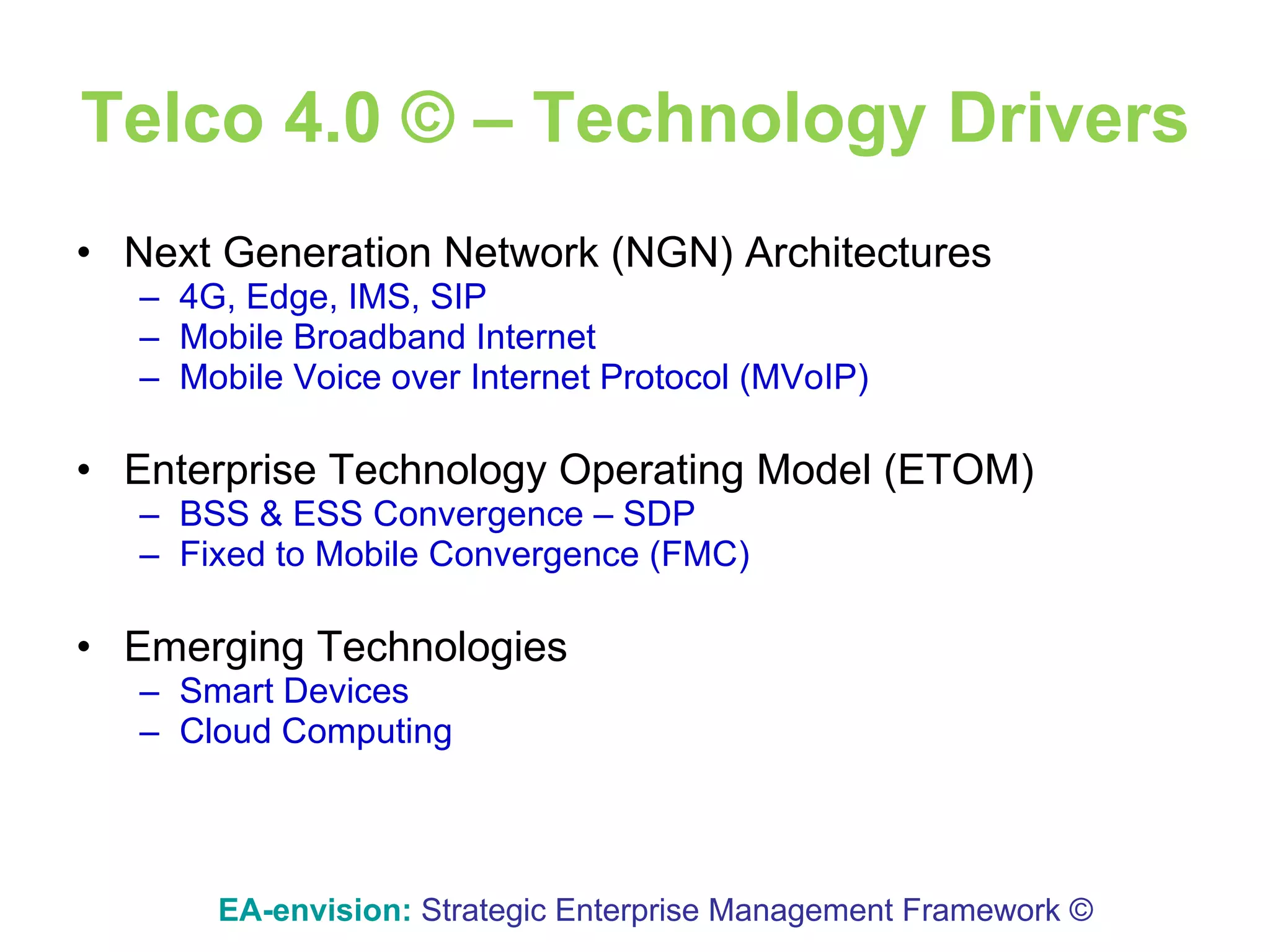 Telco 4.0 © – Technology Drivers

• Next Generation Network (NGN) Architectures
– 4G, Edge, IMS, SIP
– Mobile Broadband Internet
– Mobile Voice over Internet Protocol (MVoIP)

• Enterprise Technology Operating Model (ETOM)
– BSS & ESS Convergence – SDP
– Fixed to Mobile Convergence (FMC)

• Emerging Technologies
– Smart Devices
– Cloud Computing

EA-envision: Strategic Enterprise Management Framework ©